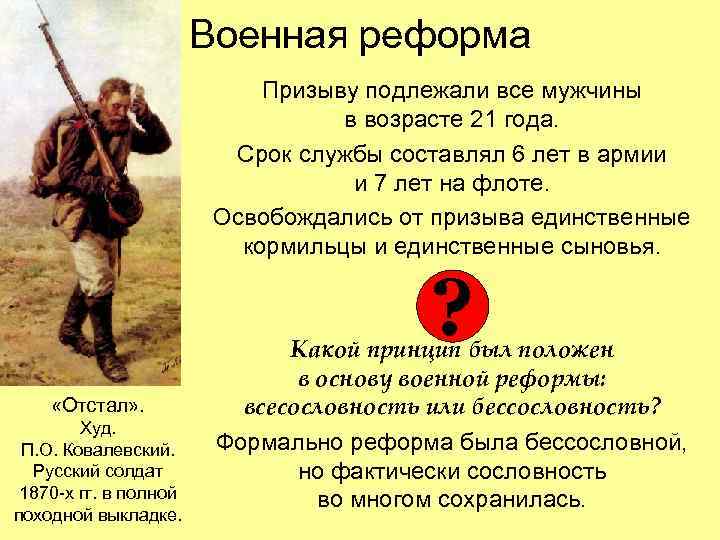 Военная реформа

Призыву подлежали все мужчины в возрасте 21 года.

Срок службы составлял 6 лет в армии и 7 лет на флоте.

Освобождались от призыва единственные кормильцы и единственные сыновья.

?

Какой принцип был положен в основу военной реформы: всесословность или бессословность?

Формально реформа была бессословной, но фактически сословность во многом сохранилась.

«Отстал». Худ. П.О. Ковалевский. Русский солдат 1870-х гг. в полной походной выкладке.